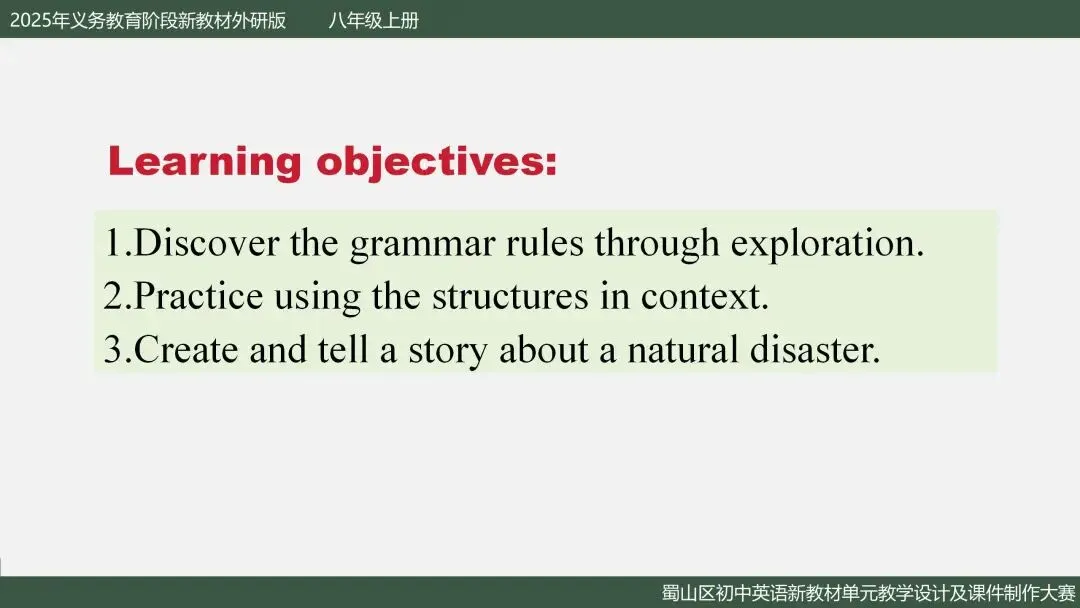 2025年义务教育阶段新教材外研版 八年级上册

Learning objectives:

1.Discover the grammar rules through exploration.
2.Practice using the structures in context.
3.Create and tell a story about a natural disaster.

蜀山区初中英语新教材单元教学设计及课件制作大赛